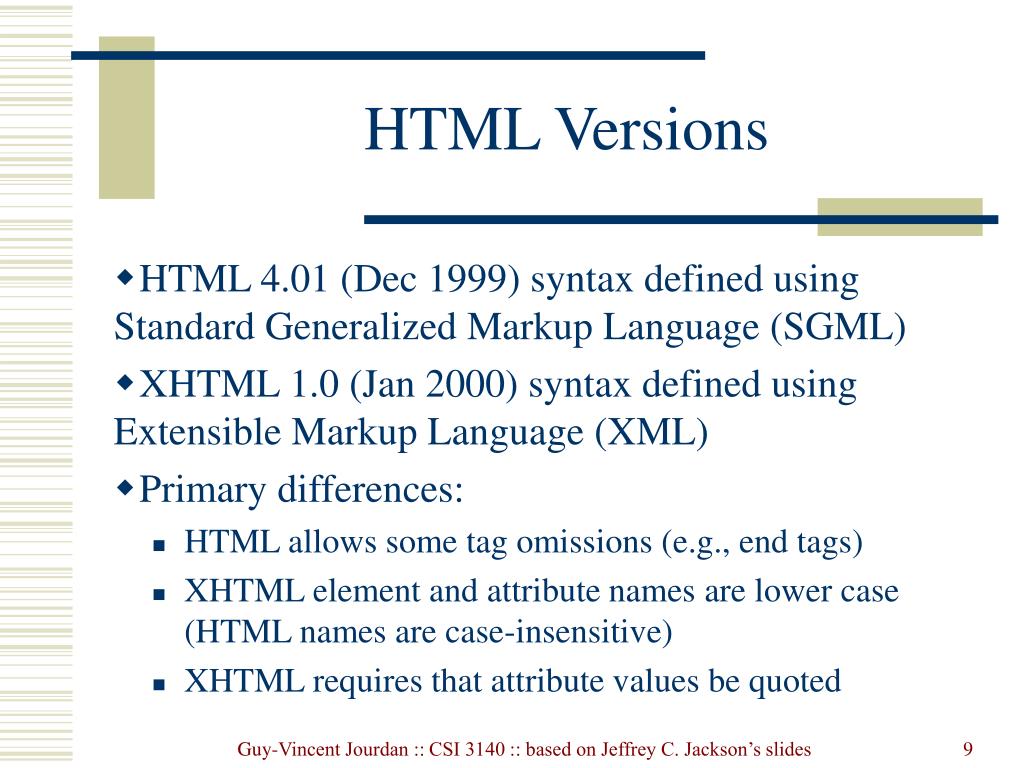 HTML Versions

HTML 4.01 (Dec 1999) syntax defined using Standard Generalized Markup Language (SGML)

XHTML 1.0 (Jan 2000) syntax defined using Extensible Markup Language (XML)

Primary differences:

HTML allows some tag omissions (e.g., end tags)

XHTML element and attribute names are lower case (HTML names are case-insensitive)

XHTML requires that attribute values be quoted

Guy-Vincent Jourdan :: CSI 3140 :: based on Jeffrey C. Jackson's slides

9